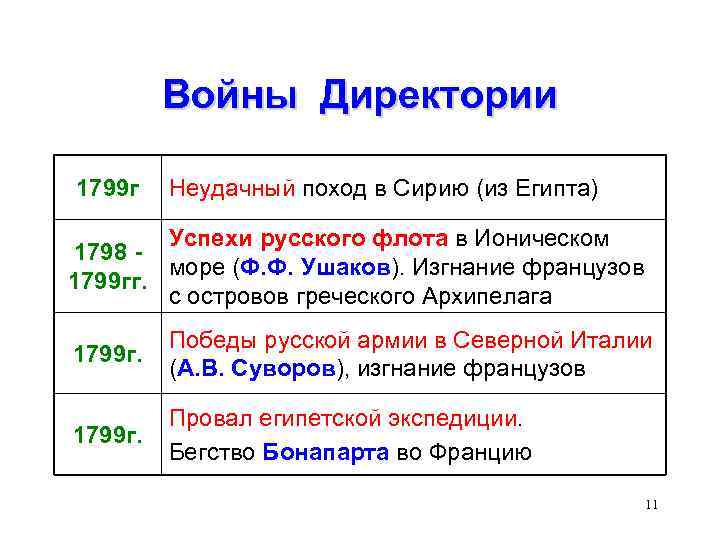 Войны Директории

| | |
|---|---|
| 1799г | Неудачный поход в Сирию (из Египта) |
| 1798 - 1799гг. | Успехи русского флота в Ионическом море (Ф.Ф. Ушаков). Изгнание французов с островов греческого Архипелага |
| 1799г. | Победы русской армии в Северной Италии (А.В. Суворов), изгнание французов |
| 1799г. | Провал египетской экспедиции. Бегство Бонапарта во Францию |

11